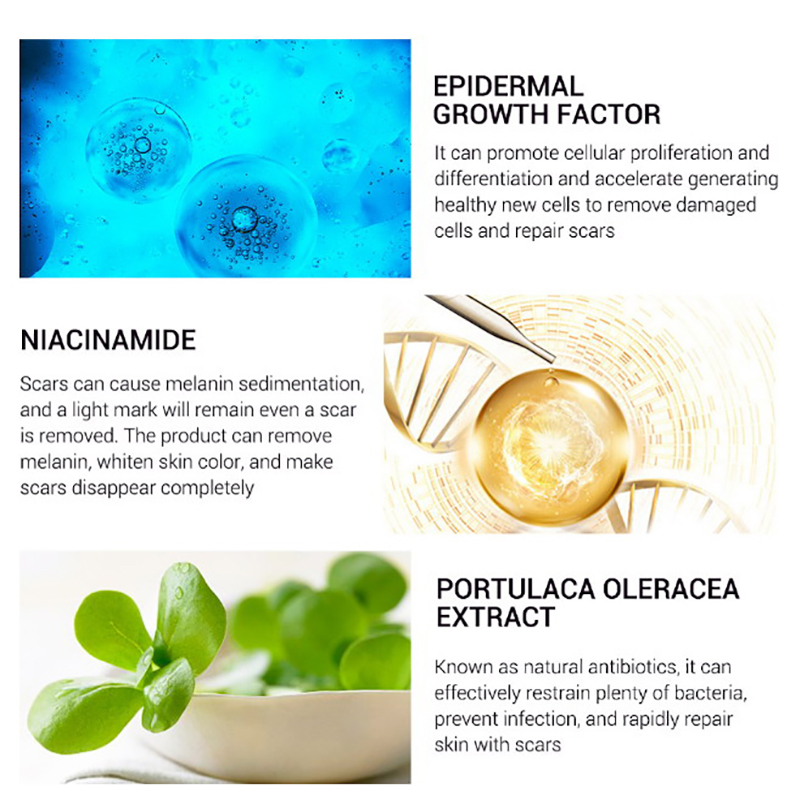 EPIDERMAL GROWTH FACTOR

It can promote cellular proliferation and differentiation and accelerate generating healthy new cells to remove damaged cells and repair scars

NIACINAMIDE

Scars can cause melanin sedimentation, and a light mark will remain even a scar is removed. The product can remove melanin, whiten skin color, and make scars disappear completely

PORTULACA OLERACEA EXTRACT

Known as natural antibiotics, it can effectively restrain plenty of bacteria, prevent infection, and rapidly repair skin with scars